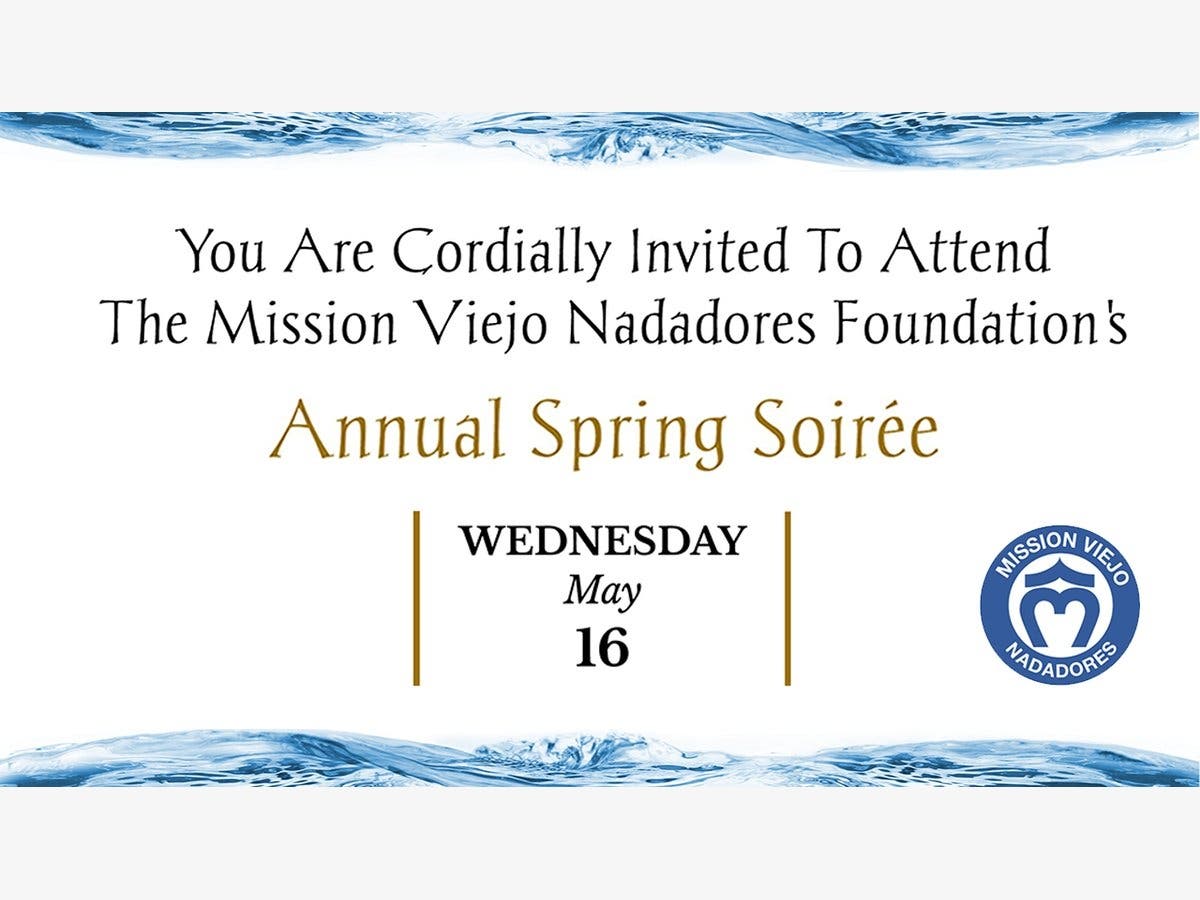 You Are Cordially Invited To Attend
The Mission Viejo Nadadores Foundation's

Annual Spring Soirée

WEDNESDAY
May
16

MISSION VIEJO
NADADORES